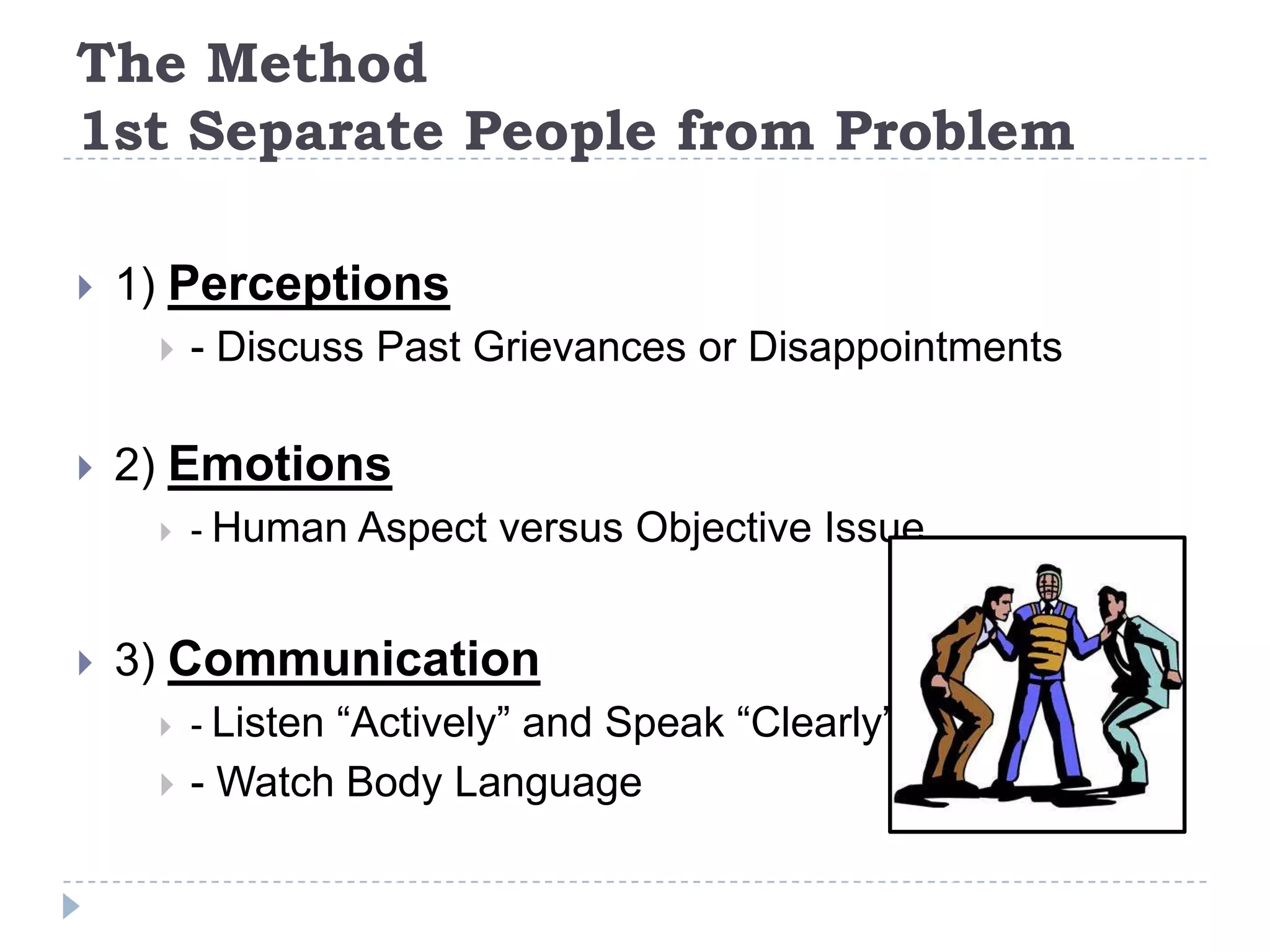 The Method
1st Separate People from Problem

1) Perceptions

- Discuss Past Grievances or Disappointments

2) Emotions

- Human Aspect versus Objective Issue

3) Communication

- Listen “Actively” and Speak “Clearly”

- Watch Body Language